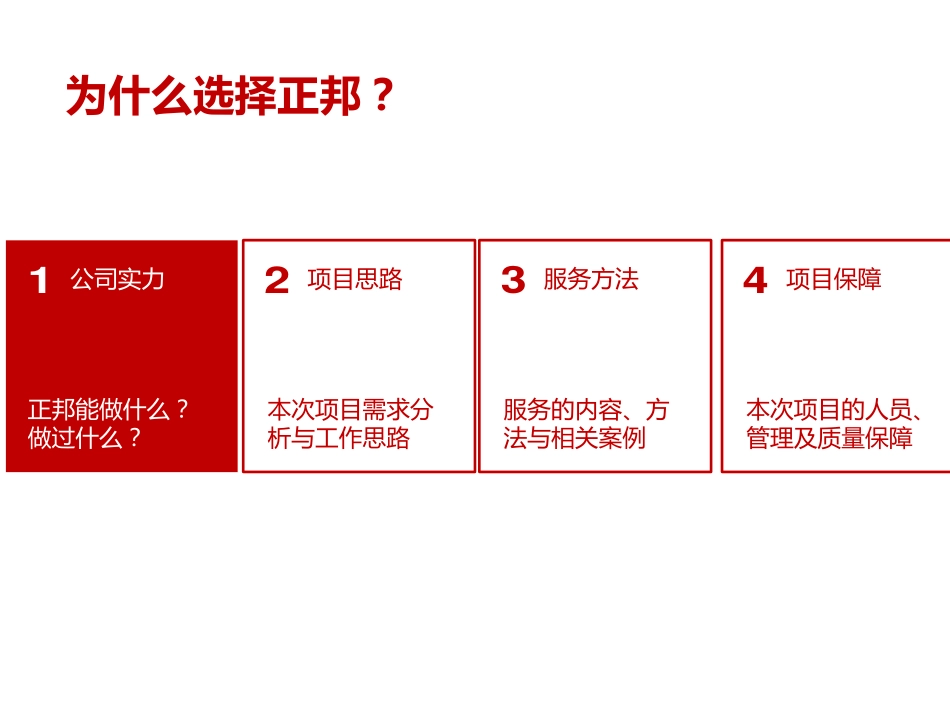 为什么选择正邦？

1 公司实力

正邦能做什么？做过什么？

2 项目思路

本次项目需求分析与工作思路

3 服务方法

服务的内容、方法与相关案例

4 项目保障

本次项目的人员、管理及质量保障